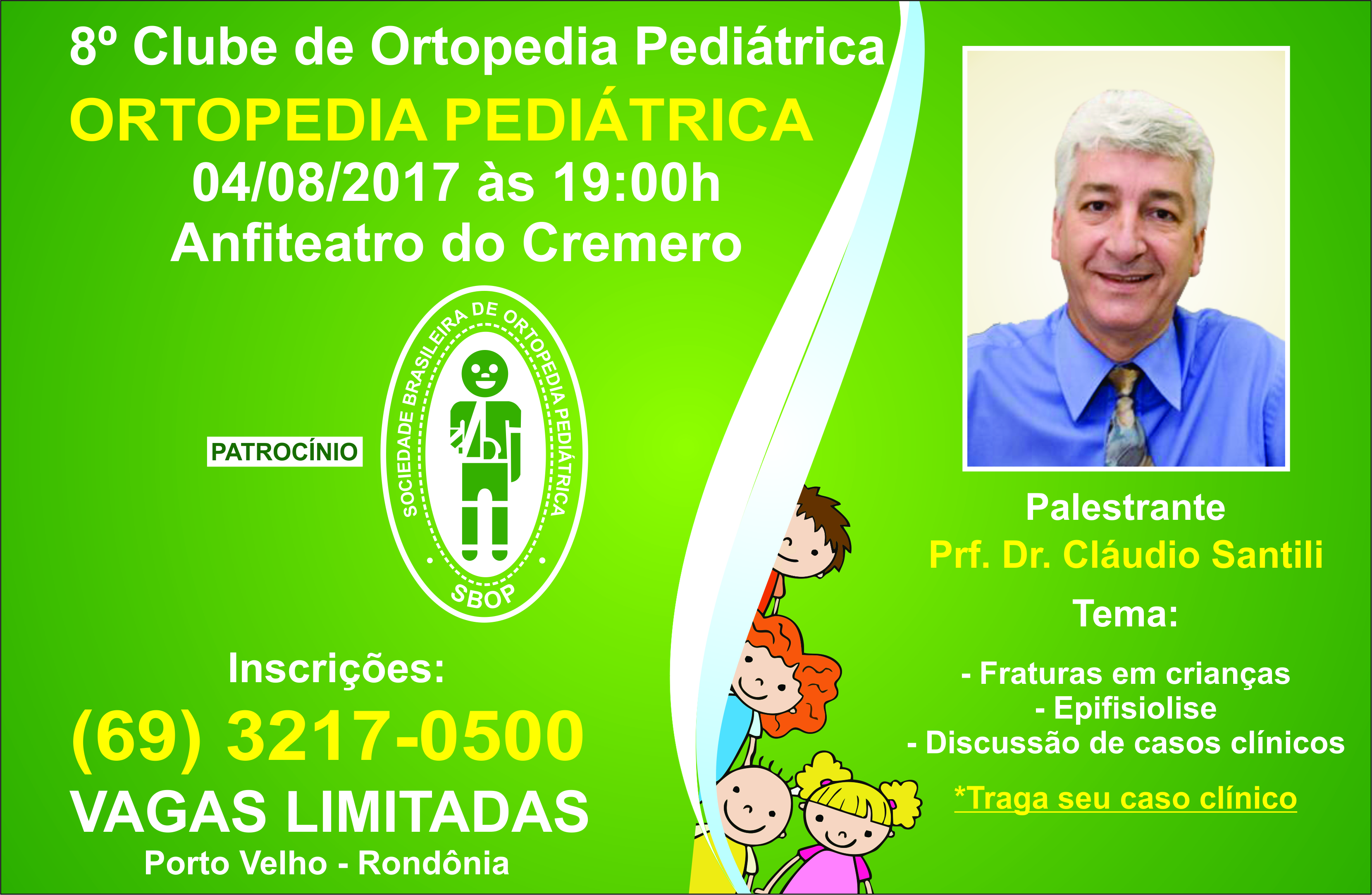 8º Clube de Ortopedia Pediátrica

ORTOPEDIA PEDIÁTRICA

04/08/2017 às 19:00h

Anfiteatro do Cremero

PATROCÍNIO

SOCIEDADE BRASILEIRA DE ORTOPEDIA PEDIÁTRICA

SBOP

Inscrições:

(69) 3217-0500

VAGAS LIMITADAS

Porto Velho - Rondônia

Palestrante

Prf. Dr. Cláudio Santili

Tema:

- Fraturas em crianças
- Epifisiolise
- Discussão de casos clínicos

*Traga seu caso clínico